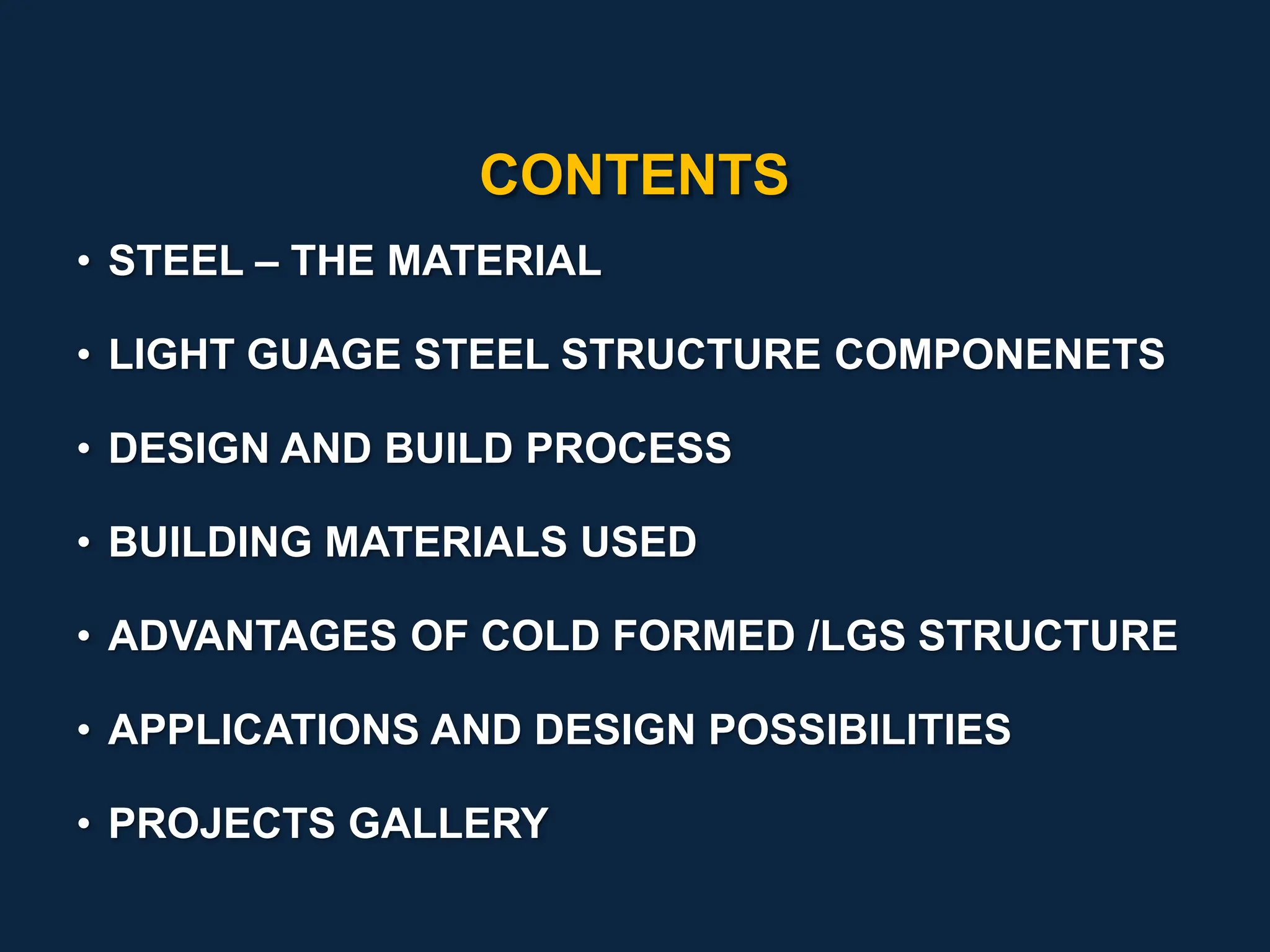 CONTENTS

• STEEL – THE MATERIAL

• LIGHT GUAGE STEEL STRUCTURE COMPONENETS

• DESIGN AND BUILD PROCESS

• BUILDING MATERIALS USED

• ADVANTAGES OF COLD FORMED /LGS STRUCTURE

• APPLICATIONS AND DESIGN POSSIBILITIES

• PROJECTS GALLERY